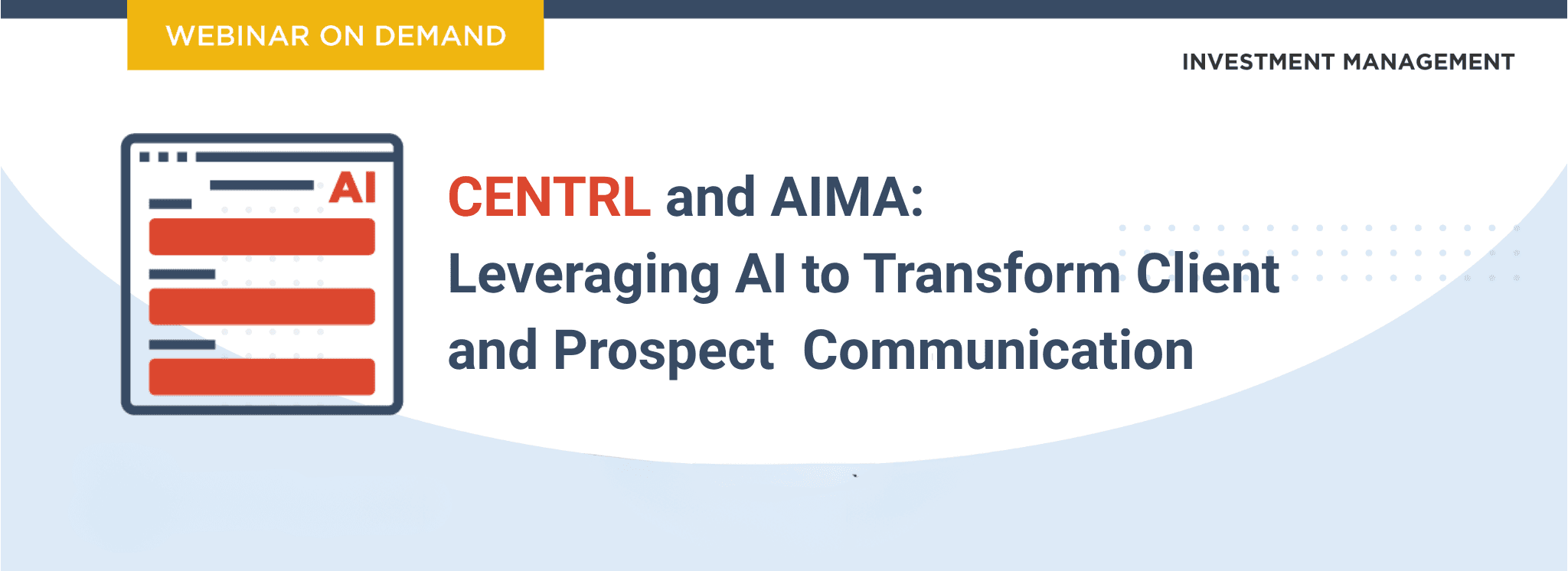 WEBINAR ON DEMAND

INVESTMENT MANAGEMENT

AI

CENTRL and AIMA: Leveraging AI to Transform Client and Prospect Communication